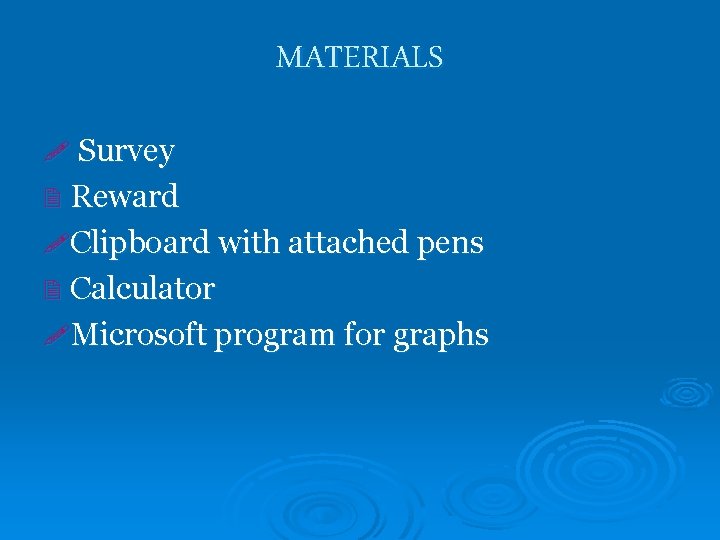 MATERIALS

Survey
Reward
Clipboard with attached pens
Calculator
Microsoft program for graphs